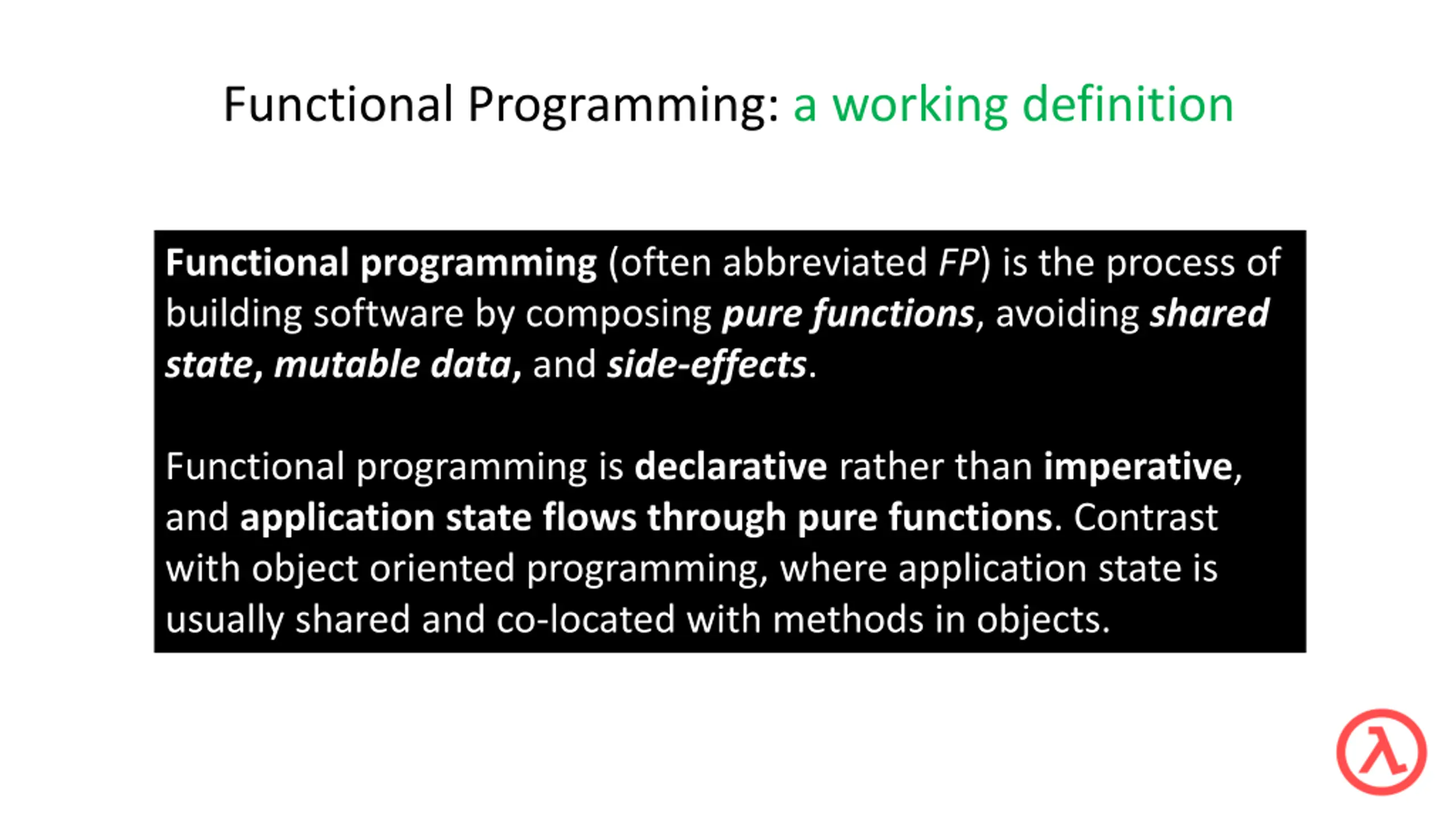 Functional Programming: a working definition

Functional programming (often abbreviated FP) is the process of building software by composing pure functions, avoiding shared state, mutable data, and side-effects.

Functional programming is declarative rather than imperative, and application state flows through pure functions. Contrast with object oriented programming, where application state is usually shared and co-located with methods in objects.

λ